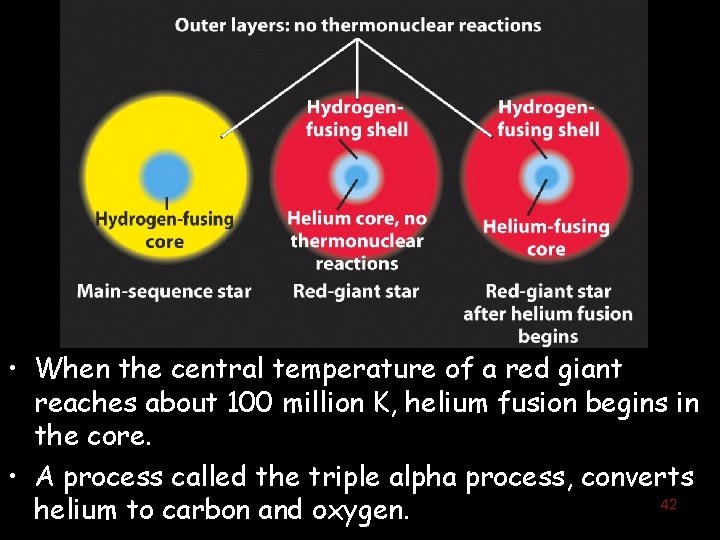 Outer layers: no thermonuclear reactions

Hydrogen-fusing core

Main-sequence star

Hydrogen-fusing shell

Helium core, no thermonuclear reactions

Red-giant star

Hydrogen-fusing shell

Helium-fusing core

Red-giant star after helium fusion begins

• When the central temperature of a red giant reaches about 100 million K, helium fusion begins in the core.

• A process called the triple alpha process, converts helium to carbon and oxygen.

42